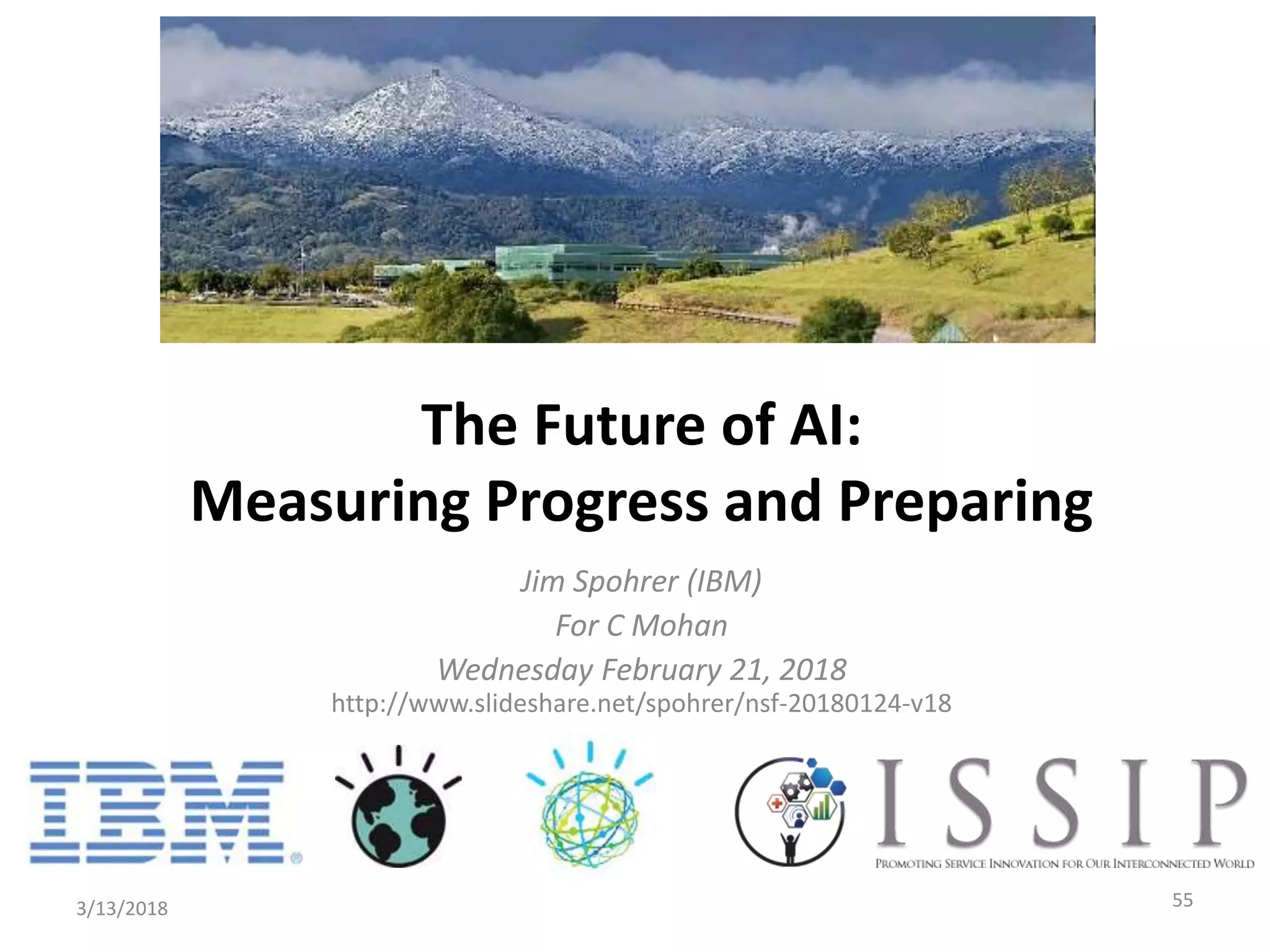 The Future of AI:
Measuring Progress and Preparing

Jim Spohrer (IBM)
For C Mohan
Wednesday February 21, 2018
http://www.slideshare.net/spohrer/nsf-20180124-v18

IBM®

ISSIP
PROMOTING SERVICE INNOVATION FOR OUR INTERCONNECTED WORLD

3/13/2018

55